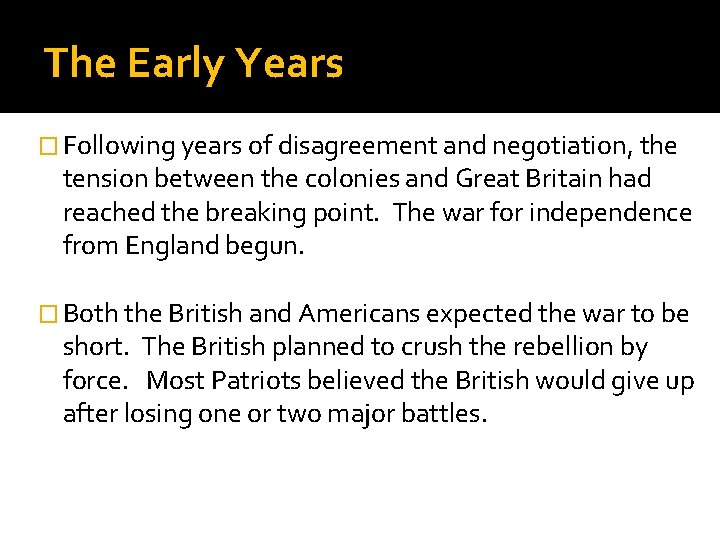 The Early Years

Following years of disagreement and negotiation, the tension between the colonies and Great Britain had reached the breaking point. The war for independence from England begun.

Both the British and Americans expected the war to be short. The British planned to crush the rebellion by force. Most Patriots believed the British would give up after losing one or two major battles.